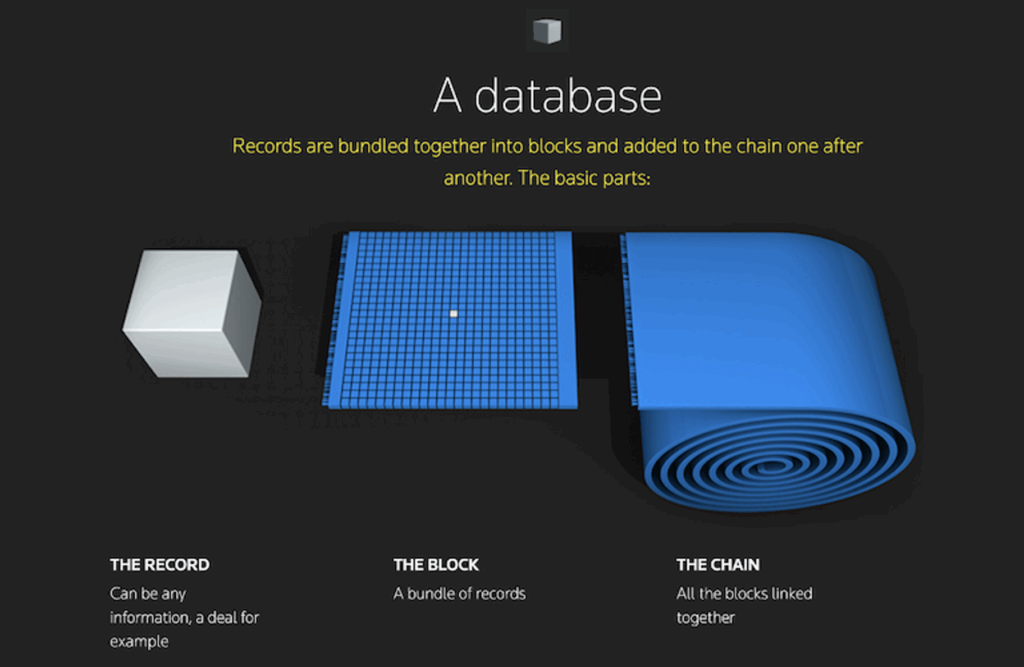 A database

Records are bundled together into blocks and added to the chain one after another. The basic parts:

THE RECORD
Can be any information, a deal for example

THE BLOCK
A bundle of records

THE CHAIN
All the blocks linked together